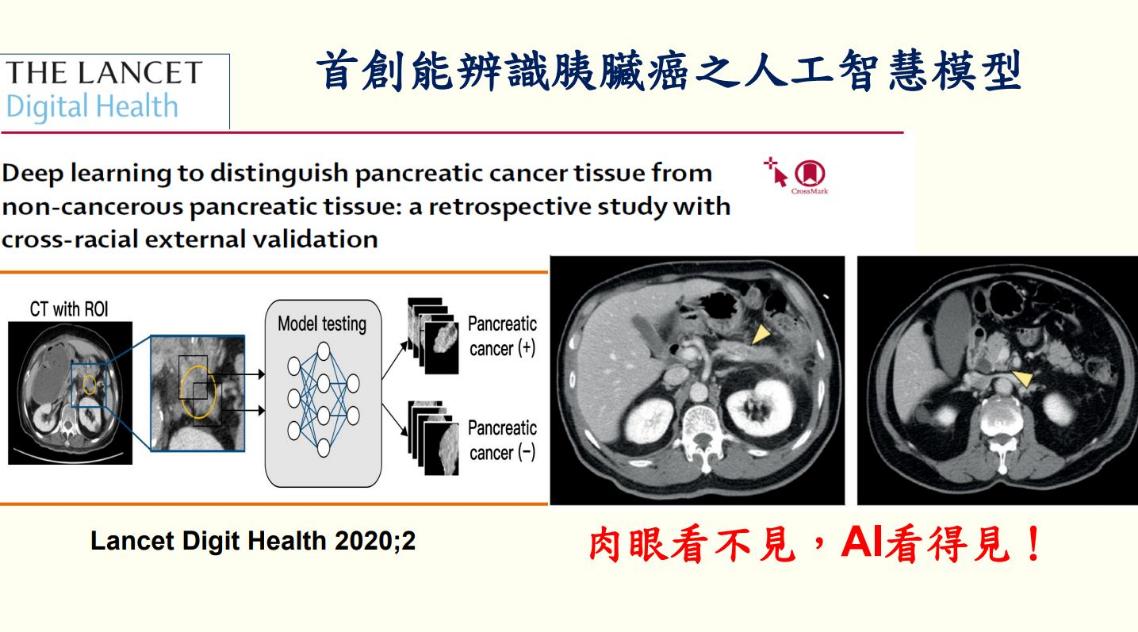 THE LANCET
Digital Health

首創能辨識胰臟癌之人工智慧模型

Deep learning to distinguish pancreatic cancer tissue from non-cancerous pancreatic tissue: a retrospective study with cross-racial external validation

CrossMark

CT with ROI

Model testing

Pancreatic cancer (+)

Pancreatic cancer (−)

Lancet Digit Health 2020;2

肉眼看不見，AI看得見！